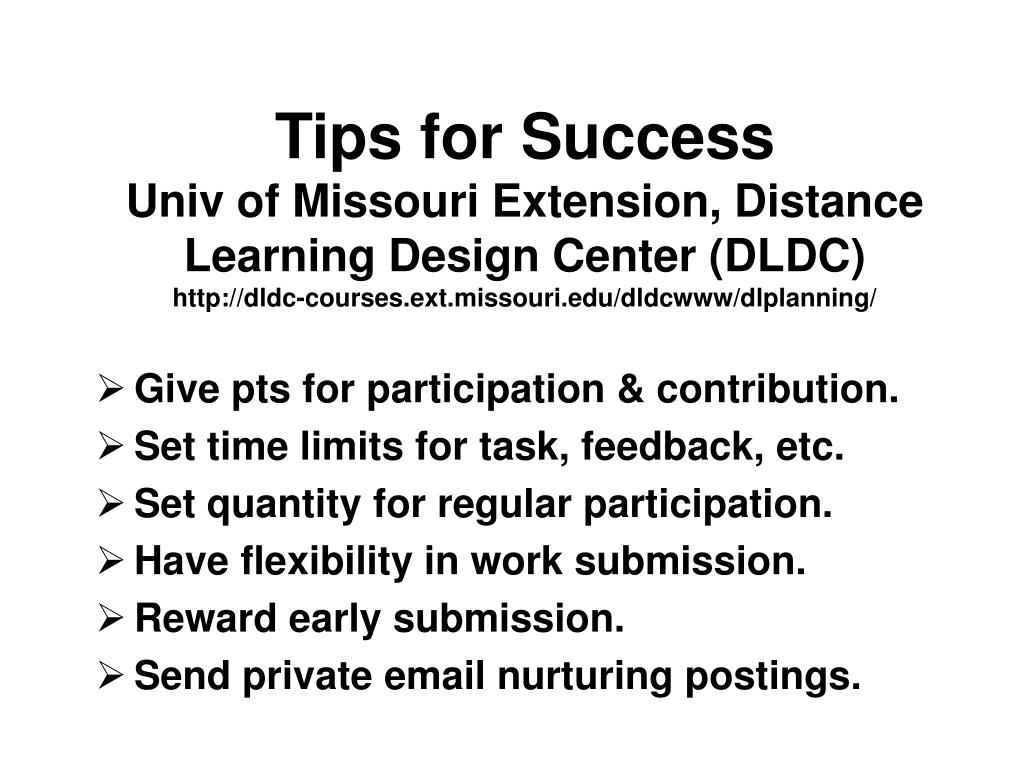 Tips for Success
Univ of Missouri Extension, Distance Learning Design Center (DLDC)
http://dldc-courses.ext.missouri.edu/dldcwww/dlplanning/

➢ Give pts for participation & contribution.
➢ Set time limits for task, feedback, etc.
➢ Set quantity for regular participation.
➢ Have flexibility in work submission.
➢ Reward early submission.
➢ Send private email nurturing postings.